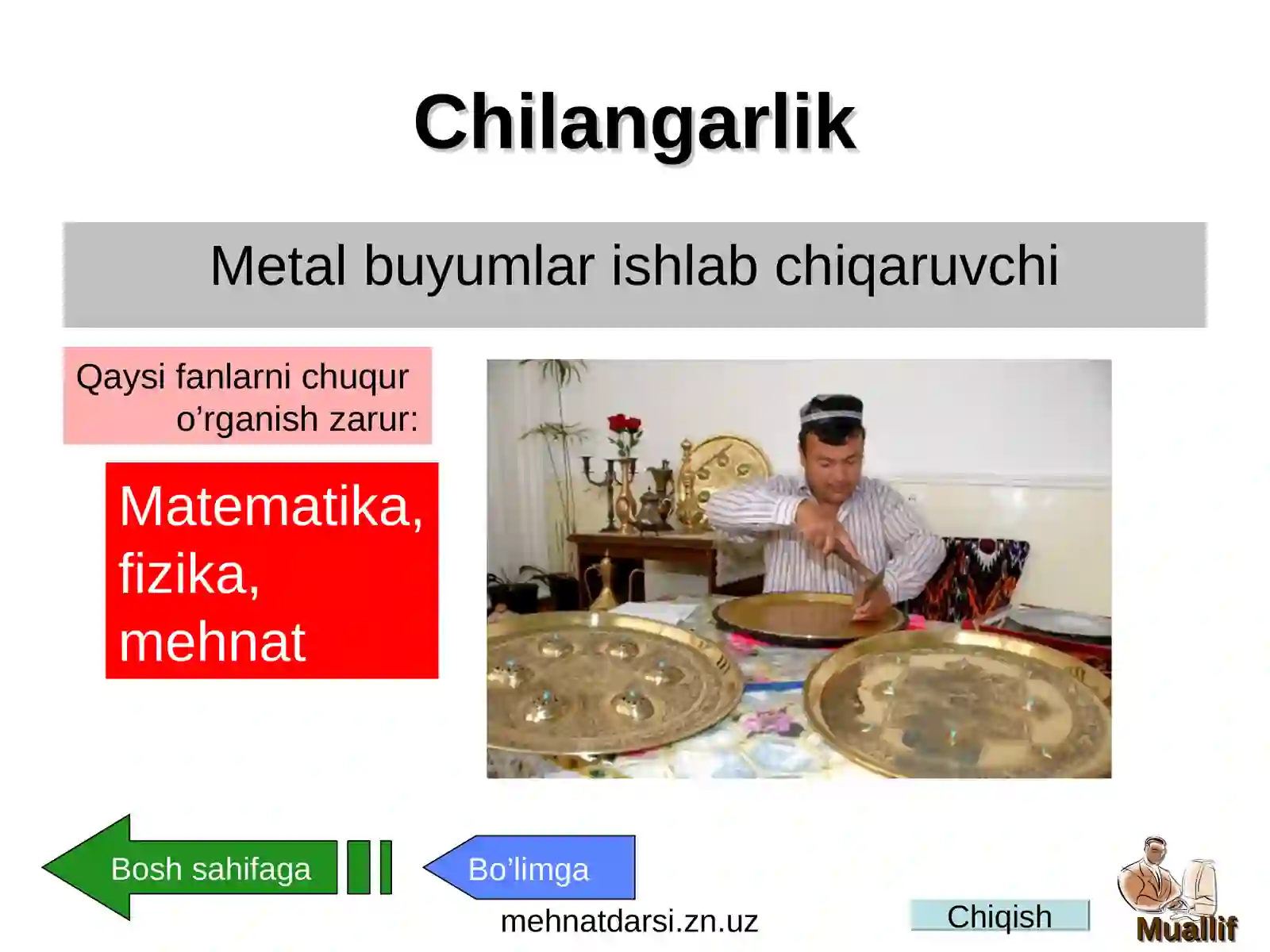 Chilangarlik

Metal buyumlar ishlab chiqaruvchi

Qaysi fanlarni chuqur o’rganish zarur:

Matematika, fizika, mehnat

Bosh sahifaga

Bo’limga

mehnatdarsi.zn.uz

Chiqish

Muallif